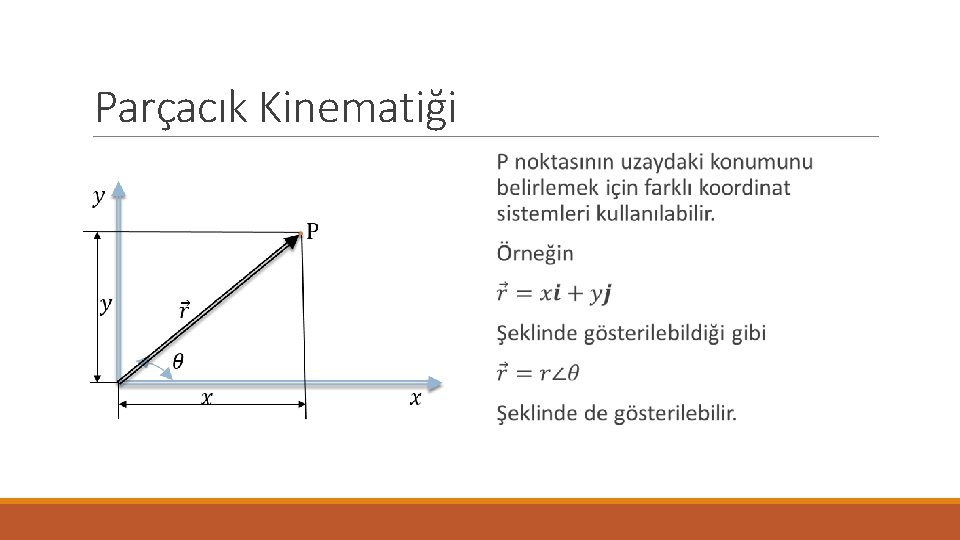 Parçacık Kinematiği

$y$

P

$y$

$\vec{r}$

$\theta$

$x$

$x$

P noktasının uzaydaki konumunu belirlemek için farklı koordinat sistemleri kullanılabilir.

Örneğin

$\vec{r} = x\boldsymbol{i} + y\boldsymbol{j}$

Şeklinde gösterilebildiği gibi

$\vec{r} = r\angle\theta$

Şeklinde de gösterilebilir.